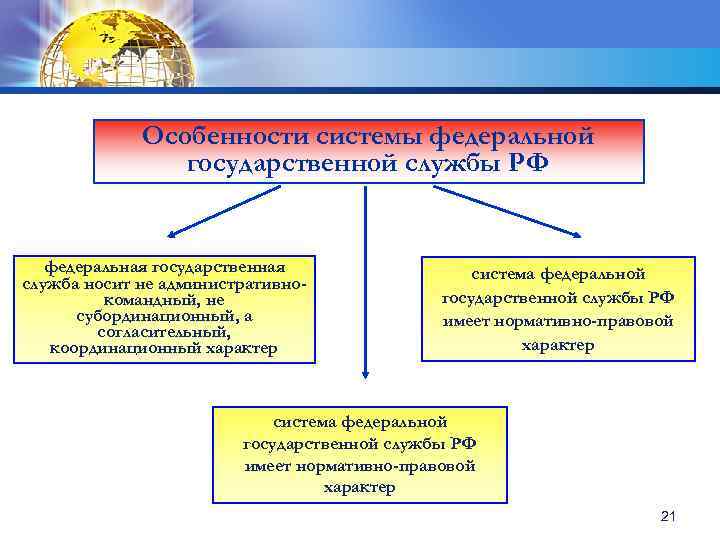 Особенности системы федеральной государственной службы РФ

федеральная государственная служба носит не административно-командный, не субординационный, а согласительный, координационный характер

система федеральной государственной службы РФ имеет нормативно-правовой характер

система федеральной государственной службы РФ имеет нормативно-правовой характер

21